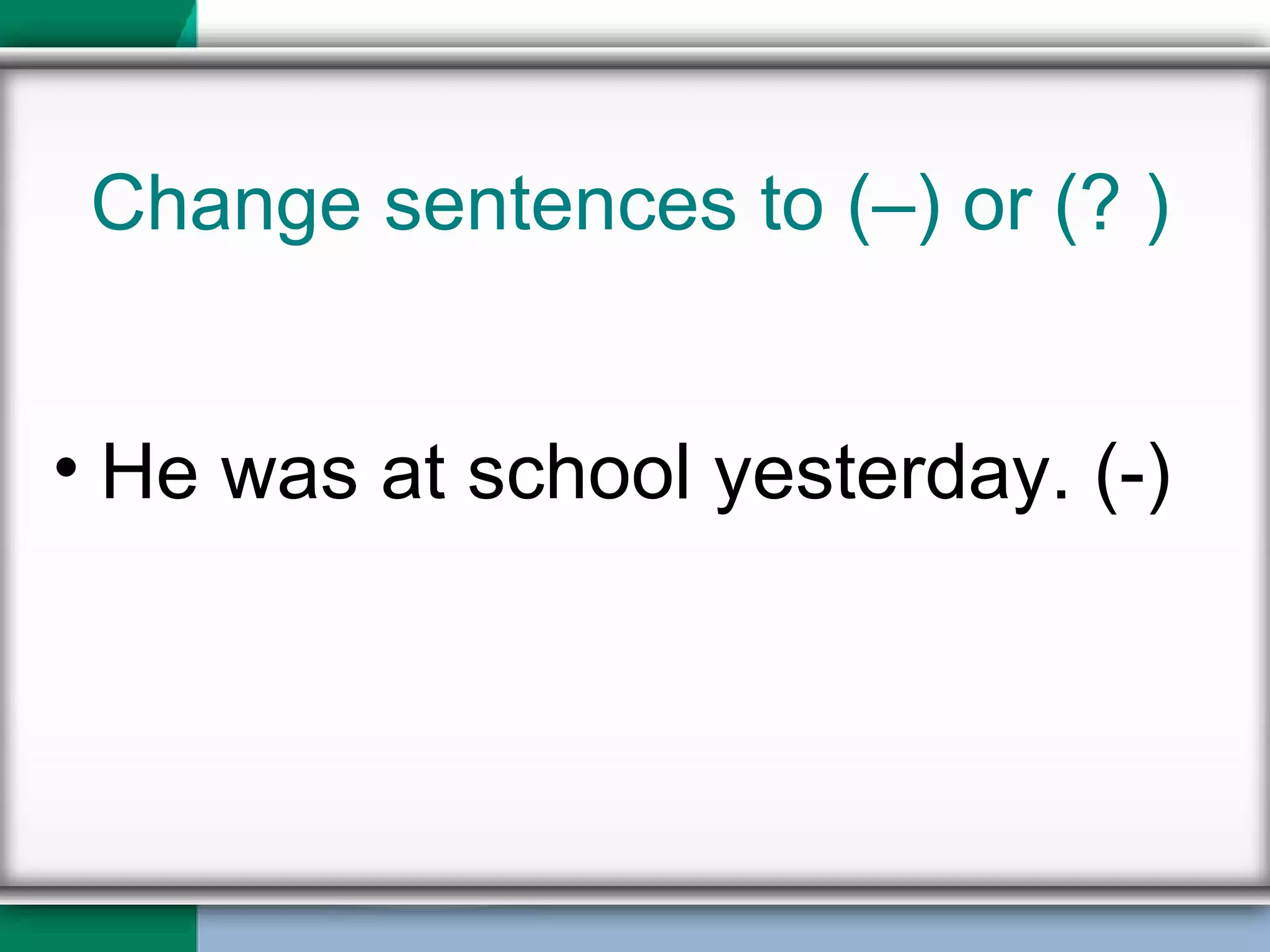 Change sentences to (–) or (? )

• He was at school yesterday. (-)